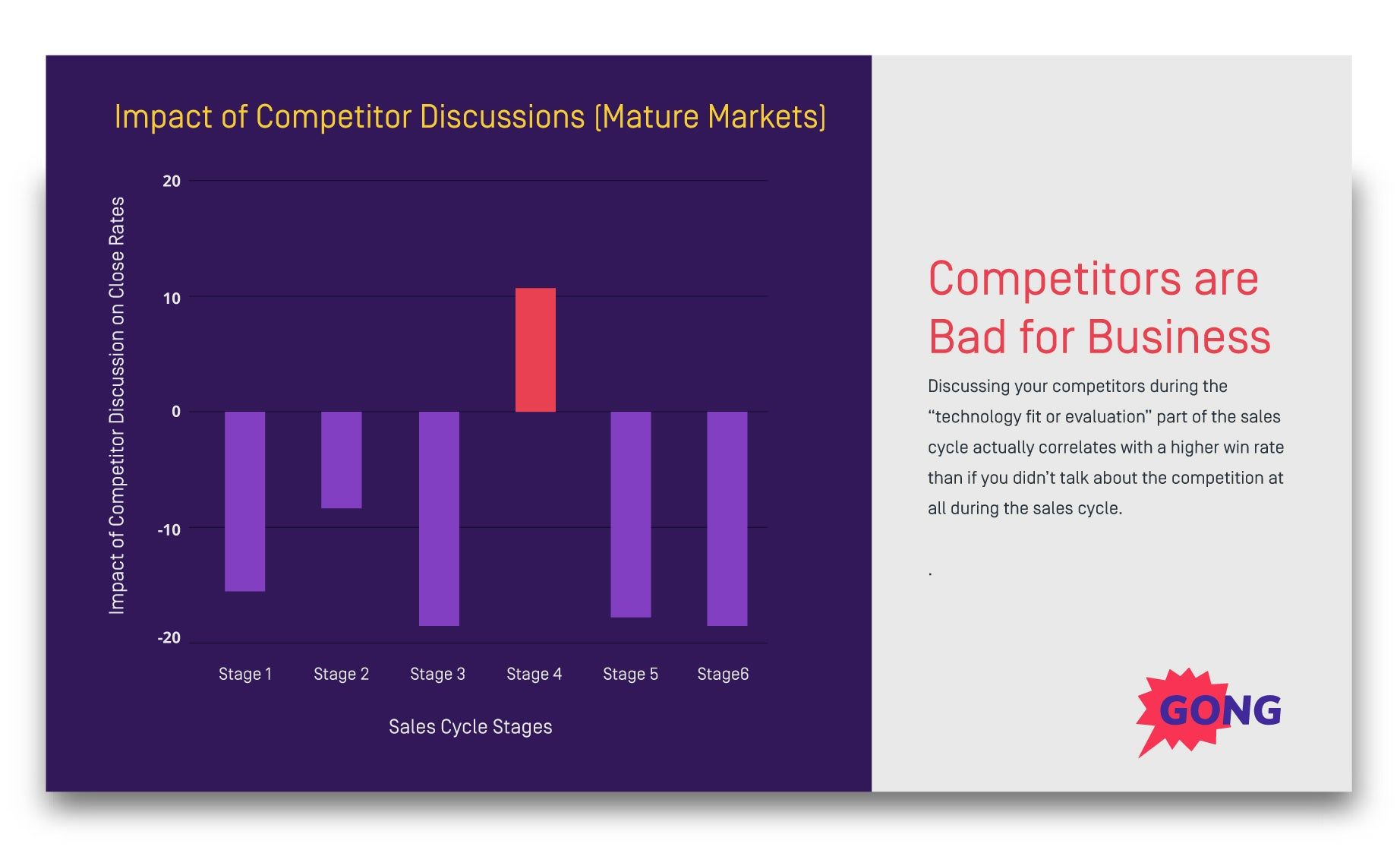 Impact of Competitor Discussions (Mature Markets)

Impact of Competitor Discussion on Close Rates

20
10
0
-10
-20

Stage 1 Stage 2 Stage 3 Stage 4 Stage 5 Stage6

Sales Cycle Stages

Competitors are Bad for Business

Discussing your competitors during the “technology fit or evaluation” part of the sales cycle actually correlates with a higher win rate than if you didn’t talk about the competition at all during the sales cycle.

.

GONG